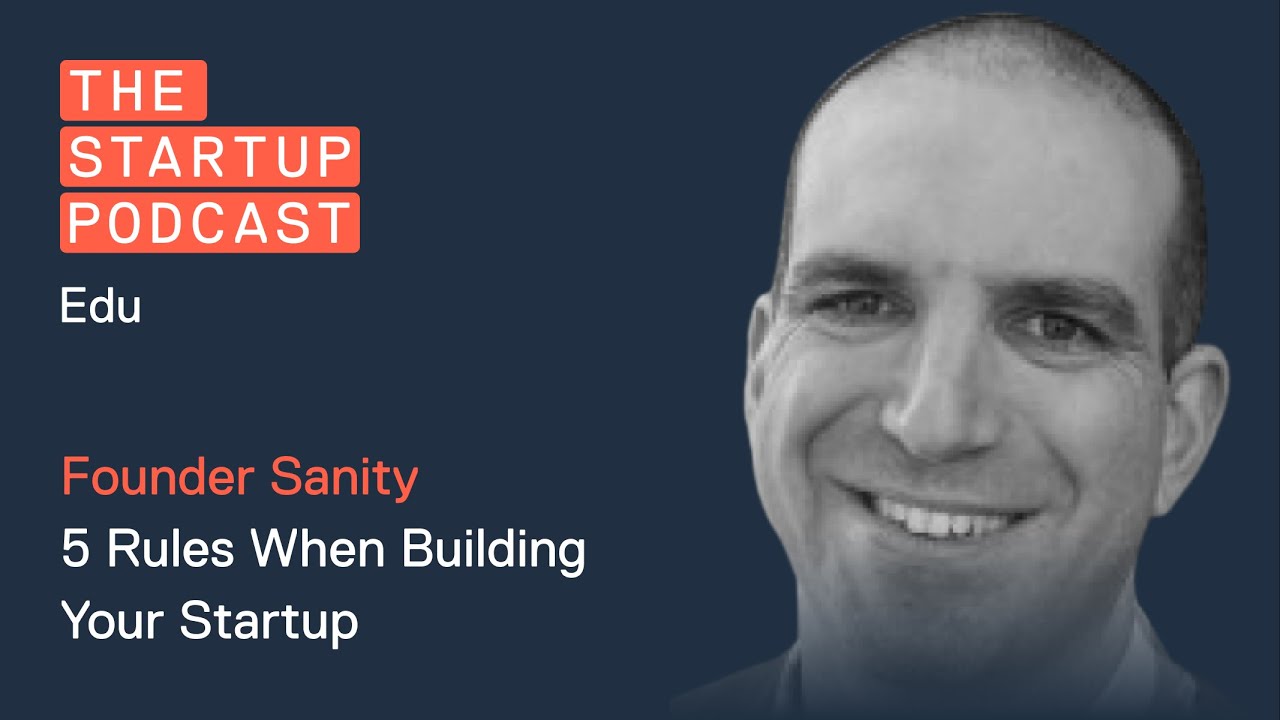 THE
STARTUP
PODCAST

Edu

Founder Sanity
5 Rules When Building Your Startup